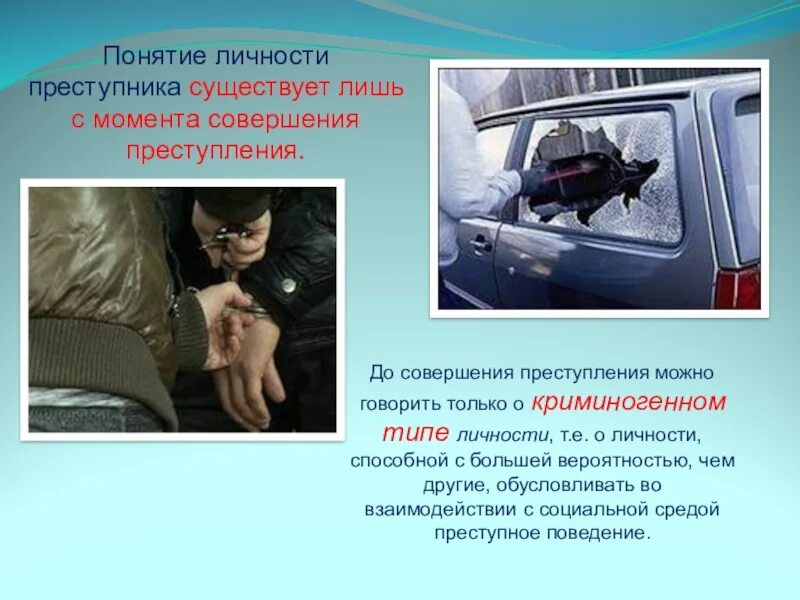 Понятие личности преступника существует лишь с момента совершения преступления.

До совершения преступления можно говорить только о криминогенном типе личности, т.е. о личности, способной с большей вероятностью, чем другие, обусловливать во взаимодействии с социальной средой преступное поведение.